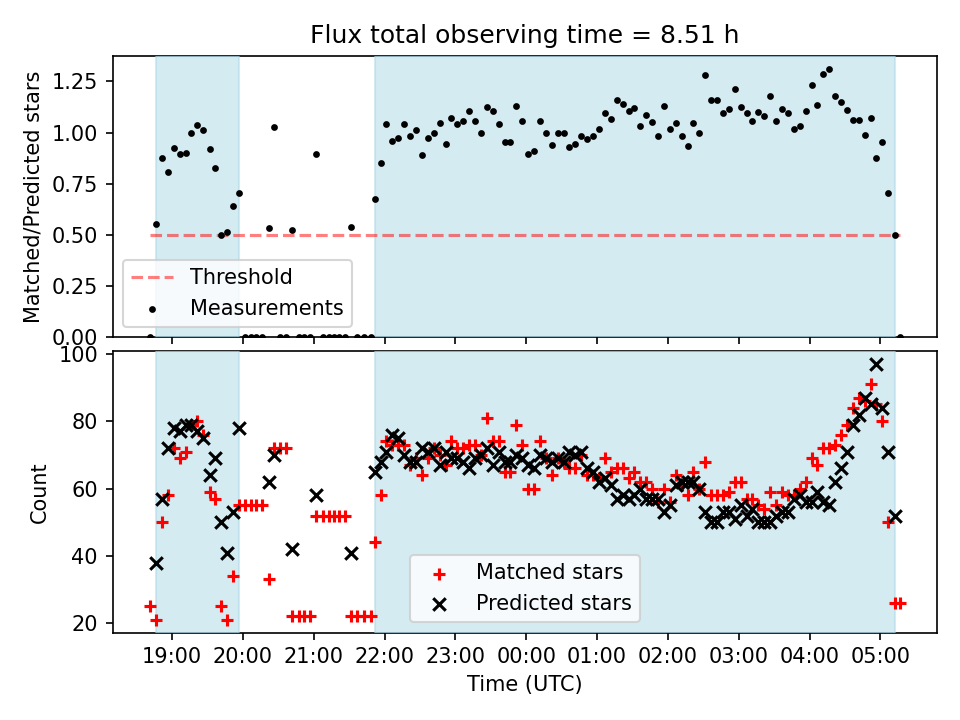 Flux total observing time = 8.51 h

Matched/Predicted stars

1.25
1.00
0.75
0.50
0.25
0.00

Threshold
Measurements

Count

100
80
60
40
20

Matched stars
Predicted stars

19:00 20:00 21:00 22:00 23:00 00:00 01:00 02:00 03:00 04:00 05:00

Time (UTC)